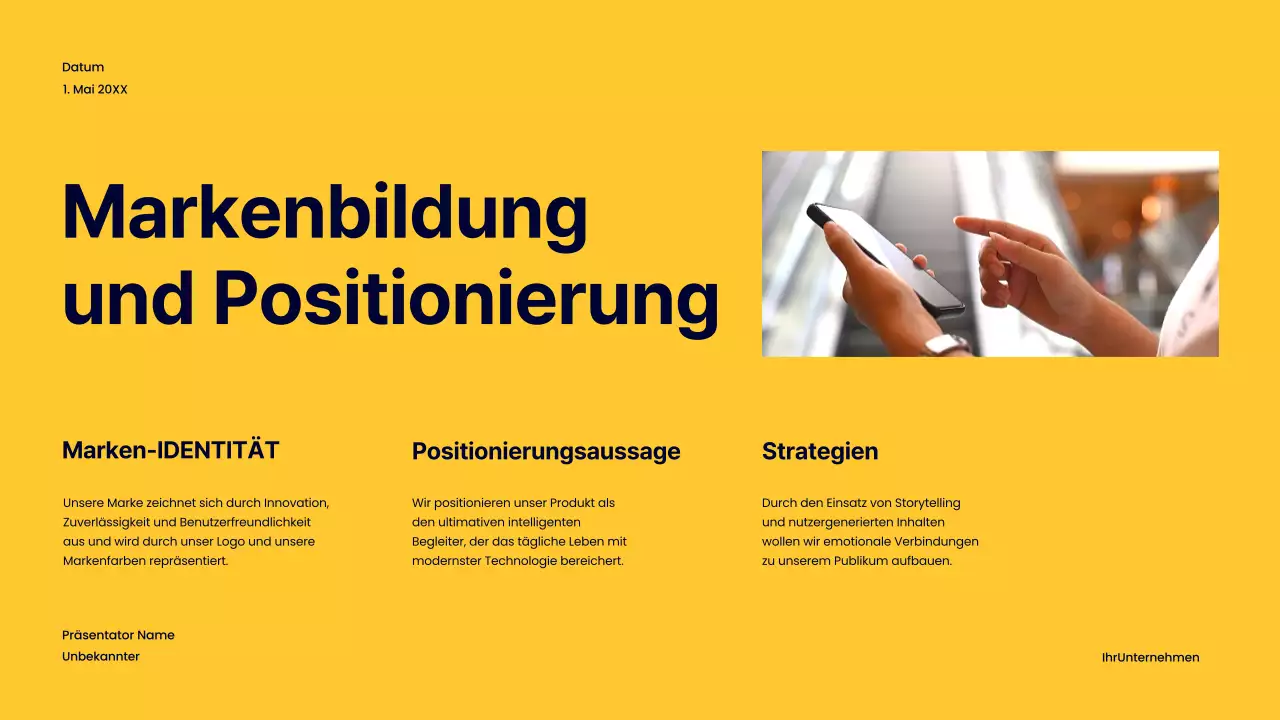 Datum
1. Mai 20XX

Markenbildung und Positionierung

Marken-IDENTITÄT

Unsere Marke zeichnet sich durch Innovation, Zuverlässigkeit und Benutzerfreundlichkeit aus und wird durch unser Logo und unsere Markenfarben repräsentiert.

Positionierungsaussage

Wir positionieren unser Produkt als den ultimativen intelligenten Begleiter, der das tägliche Leben mit modernster Technologie bereichert.

Strategien

Durch den Einsatz von Storytelling und nutzergenerierten Inhalten wollen wir emotionale Verbindungen zu unserem Publikum aufbauen.

Präsentator Name
Unbekannter

IhrUnternehmen